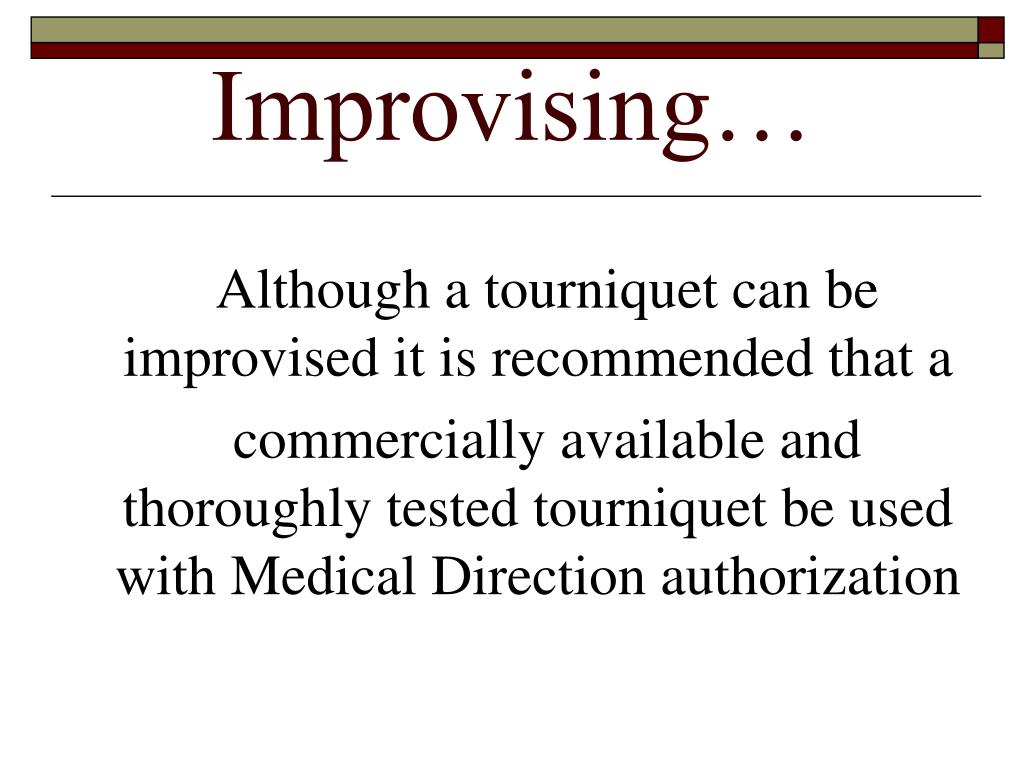 Improvising…

Although a tourniquet can be improvised it is recommended that a commercially available and thoroughly tested tourniquet be used with Medical Direction authorization